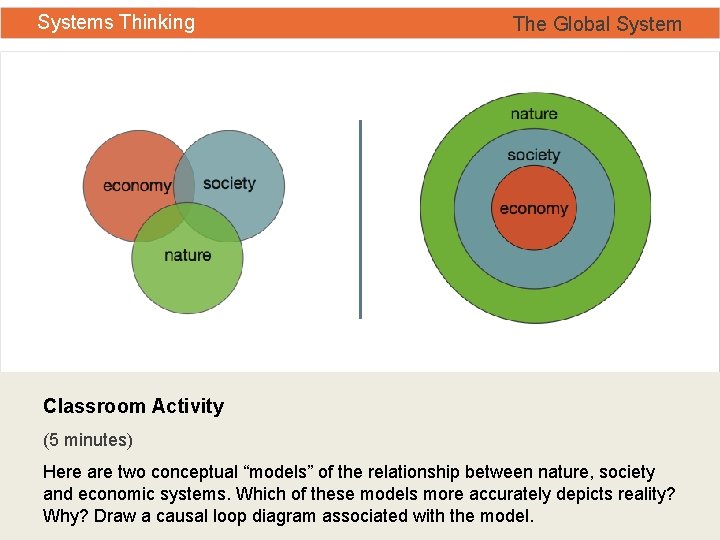 Systems Thinking

The Global System

economy

society

nature

nature

society

economy

Classroom Activity

(5 minutes)

Here are two conceptual “models” of the relationship between nature, society and economic systems. Which of these models more accurately depicts reality? Why? Draw a causal loop diagram associated with the model.